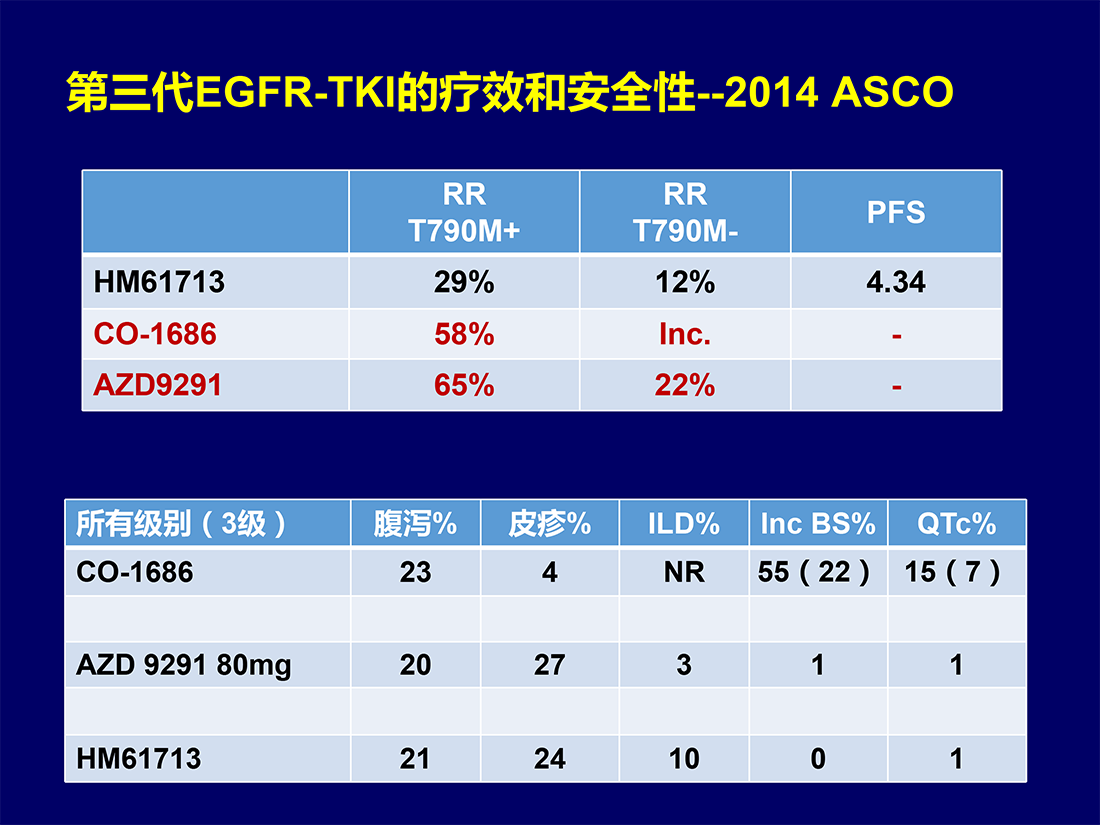 第三代EGFR-TKI的疗效和安全性--2014 ASCO

| | RR T790M+ | RR T790M- | PFS |
|---|---|---|---|
| HM61713 | 29% | 12% | 4.34 |
| CO-1686 | 58% | Inc. | - |
| AZD9291 | 65% | 22% | - |

| 所有级别（3级） | 腹泻% | 皮疹% | ILD% | Inc BS% | QTc% |
|---|---|---|---|---|---|
| CO-1686 | 23 | 4 | NR | 55（22） | 15（7） |
| | | | | | |
| AZD 9291 80mg | 20 | 27 | 3 | 1 | 1 |
| | | | | | |
| HM61713 | 21 | 24 | 10 | 0 | 1 |